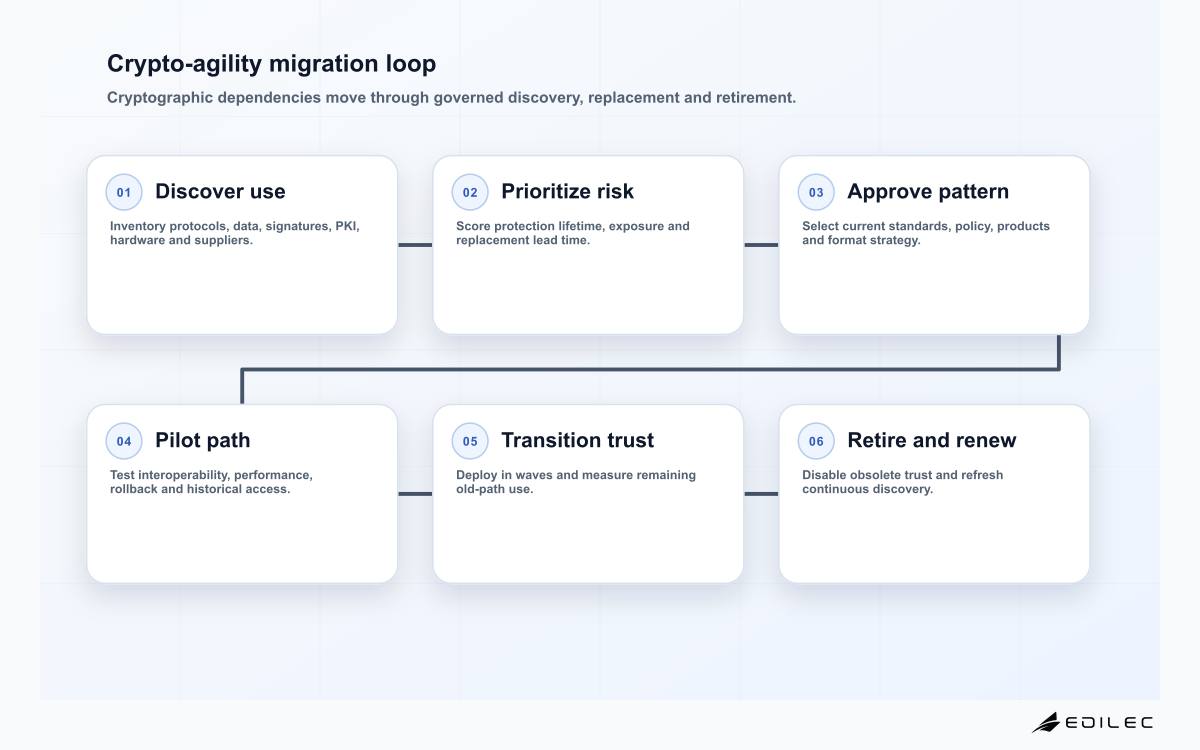 Crypto-agility migration loop

Cryptographic dependencies move through governed discovery, replacement and retirement.

01 Discover use

Inventory protocols, data, signatures, PKI, hardware and suppliers.

02 Prioritize risk

Score protection lifetime, exposure and replacement lead time.

03 Approve pattern

Select current standards, policy, products and format strategy.

04 Pilot path

Test interoperability, performance, rollback and historical access.

05 Transition trust

Deploy in waves and measure remaining old-path use.

06 Retire and renew

Disable obsolete trust and refresh continuous discovery.

EDILEC